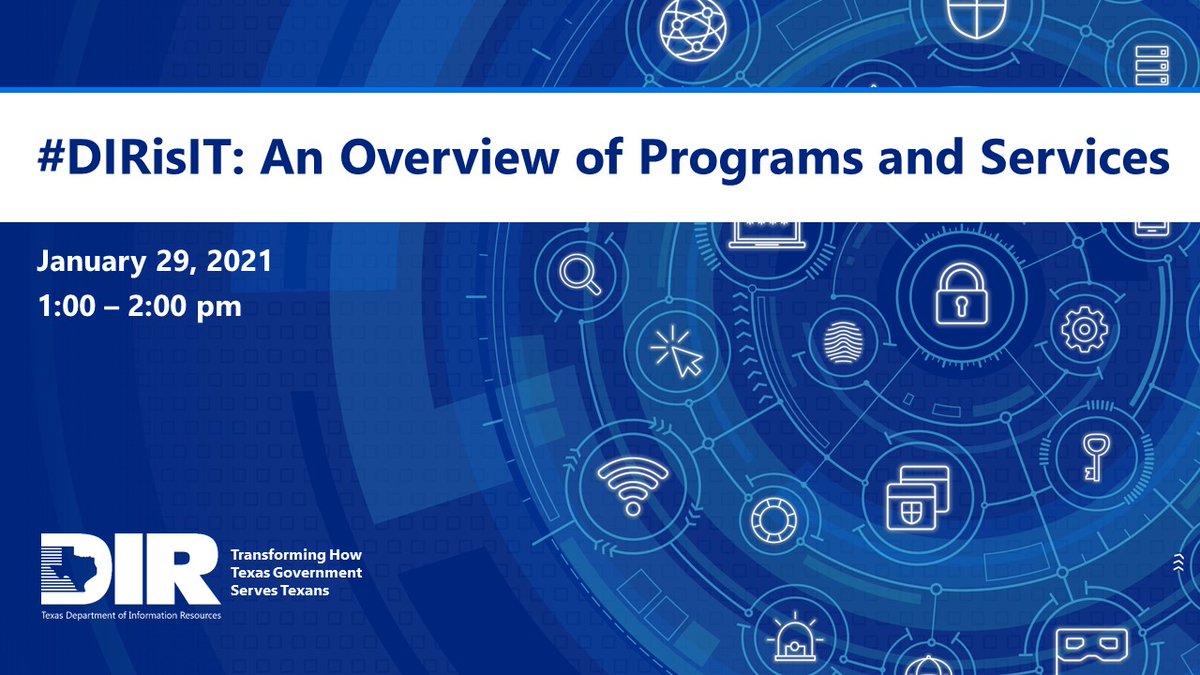 #DIRisIT: An Overview of Programs and Services

January 29, 2021
1:00 – 2:00 pm

DIR
Texas Department of Information Resources

Transforming How Texas Government Serves Texans